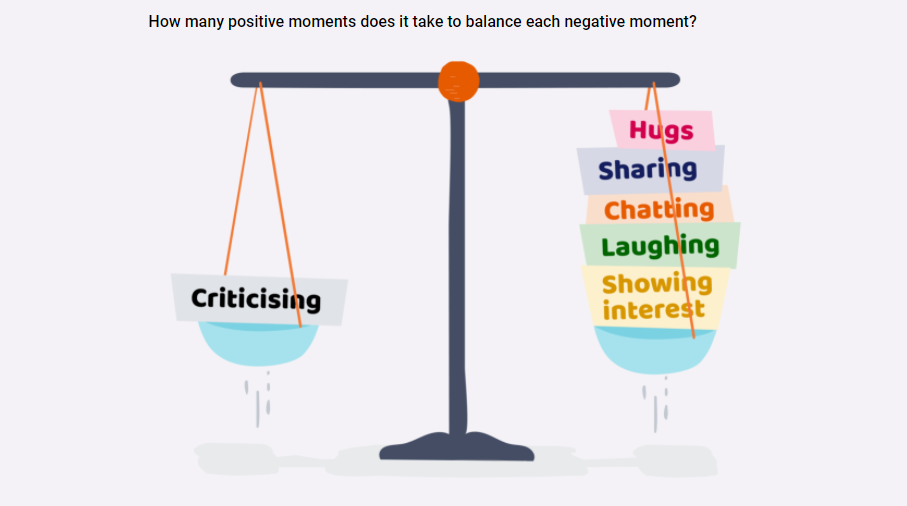 How many positive moments does it take to balance each negative moment?

Criticising

Hugs

Sharing

Chatting

Laughing

Showing interest